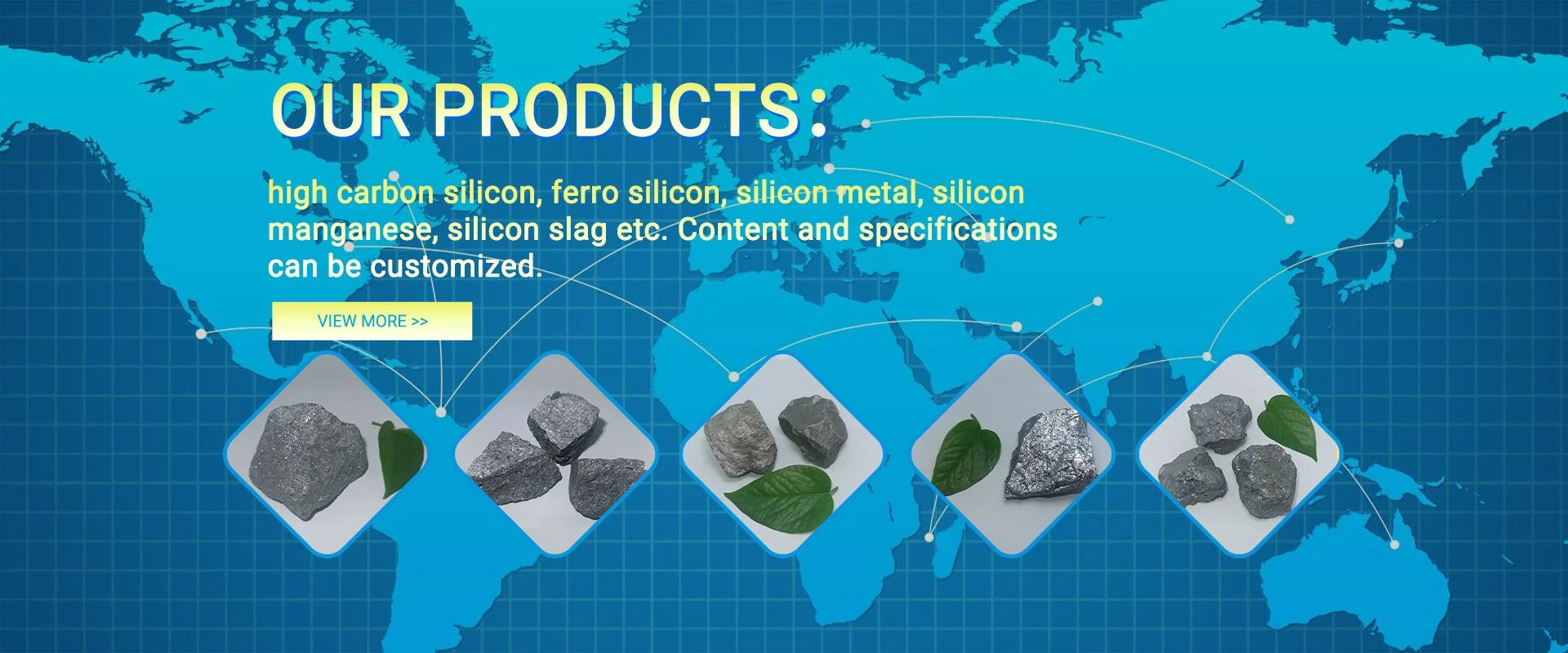 OUR PRODUCTS：

high carbon silicon, ferro silicon, silicon metal, silicon manganese, silicon slag etc. Content and specifications can be customized.

VIEW MORE >>